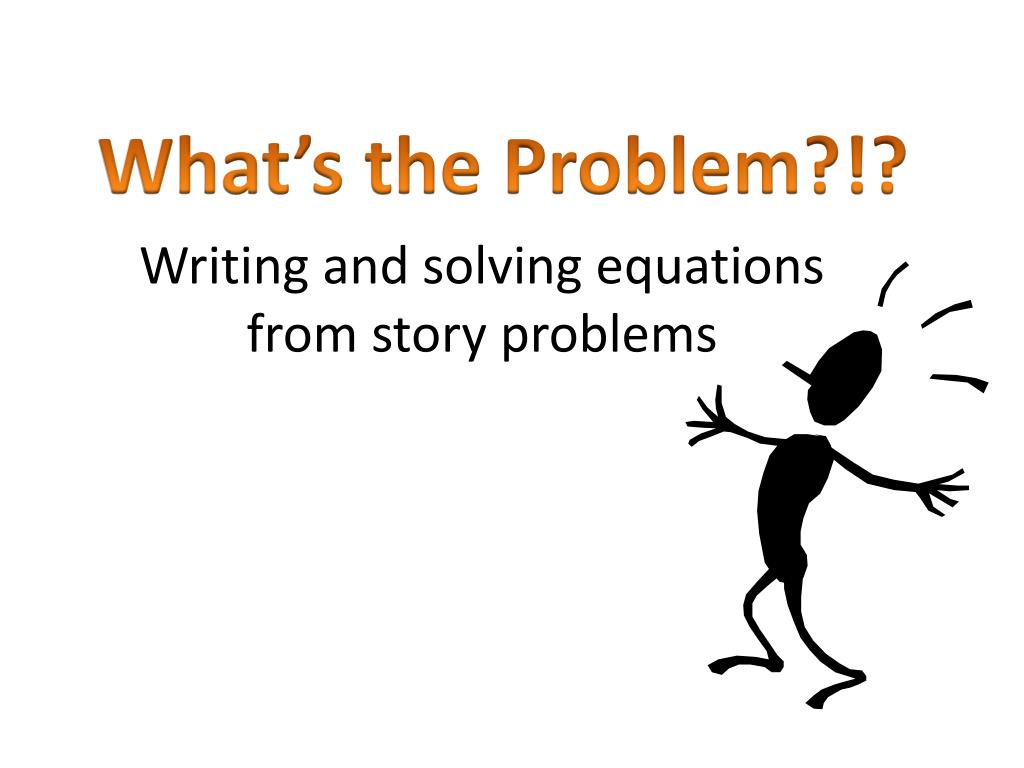 What's the Problem?!?

Writing and solving equations from story problems